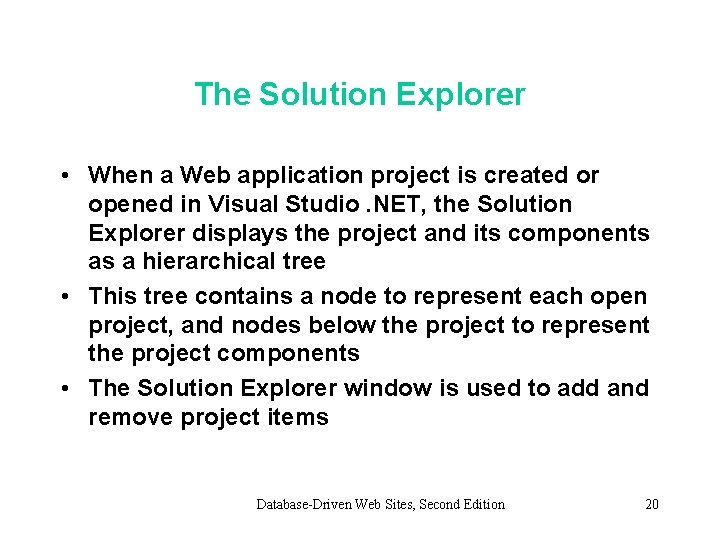 The Solution Explorer

• When a Web application project is created or opened in Visual Studio .NET, the Solution Explorer displays the project and its components as a hierarchical tree

• This tree contains a node to represent each open project, and nodes below the project to represent the project components

• The Solution Explorer window is used to add and remove project items

Database-Driven Web Sites, Second Edition

20